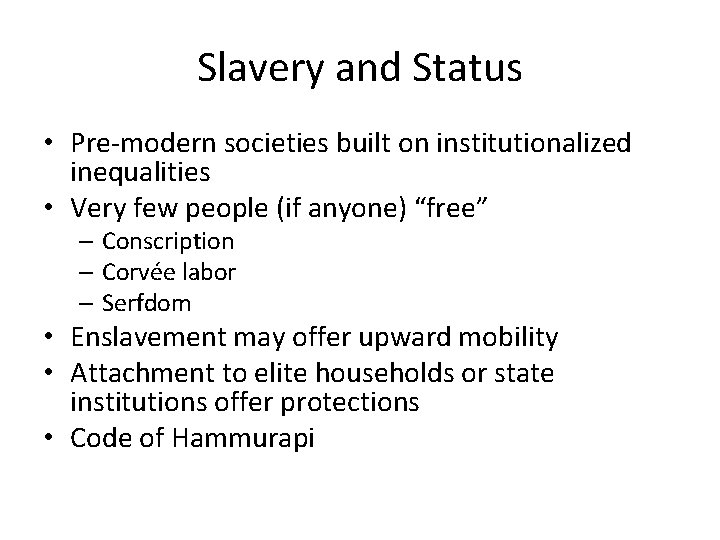 Slavery and Status

• Pre-modern societies built on institutionalized inequalities
• Very few people (if anyone) “free”
– Conscription
– Corvée labor
– Serfdom
• Enslavement may offer upward mobility
• Attachment to elite households or state institutions offer protections
• Code of Hammurapi